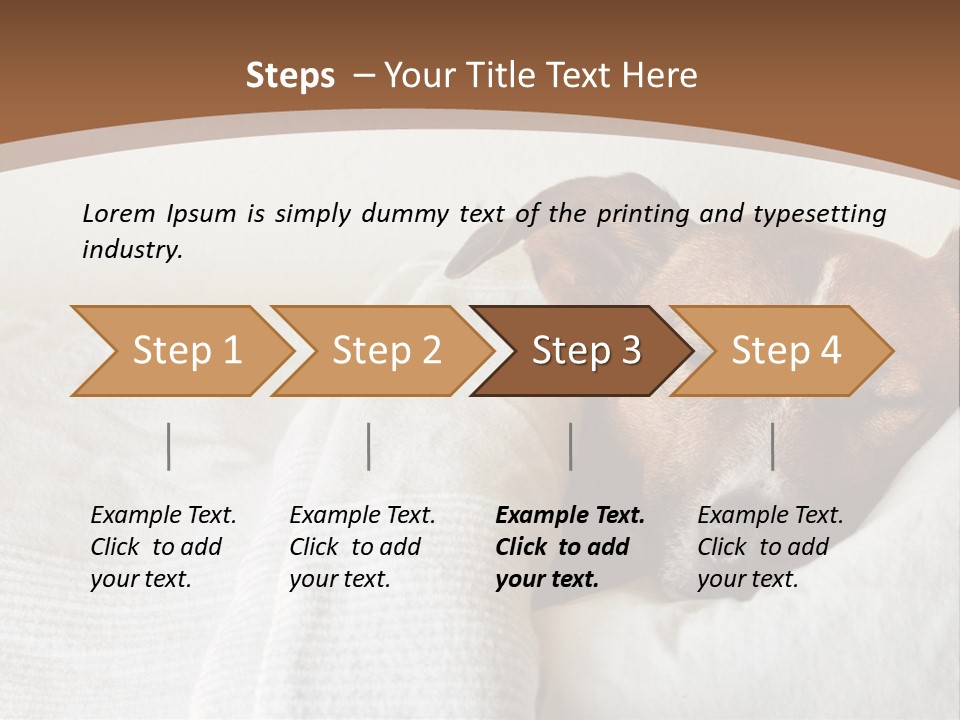 Steps – Your Title Text Here

Lorem Ipsum is simply dummy text of the printing and typesetting industry.

Step 1

Step 2

Step 3

Step 4

Example Text. Click to add your text.

Example Text. Click to add your text.

Example Text. Click to add your text.

Example Text. Click to add your text.